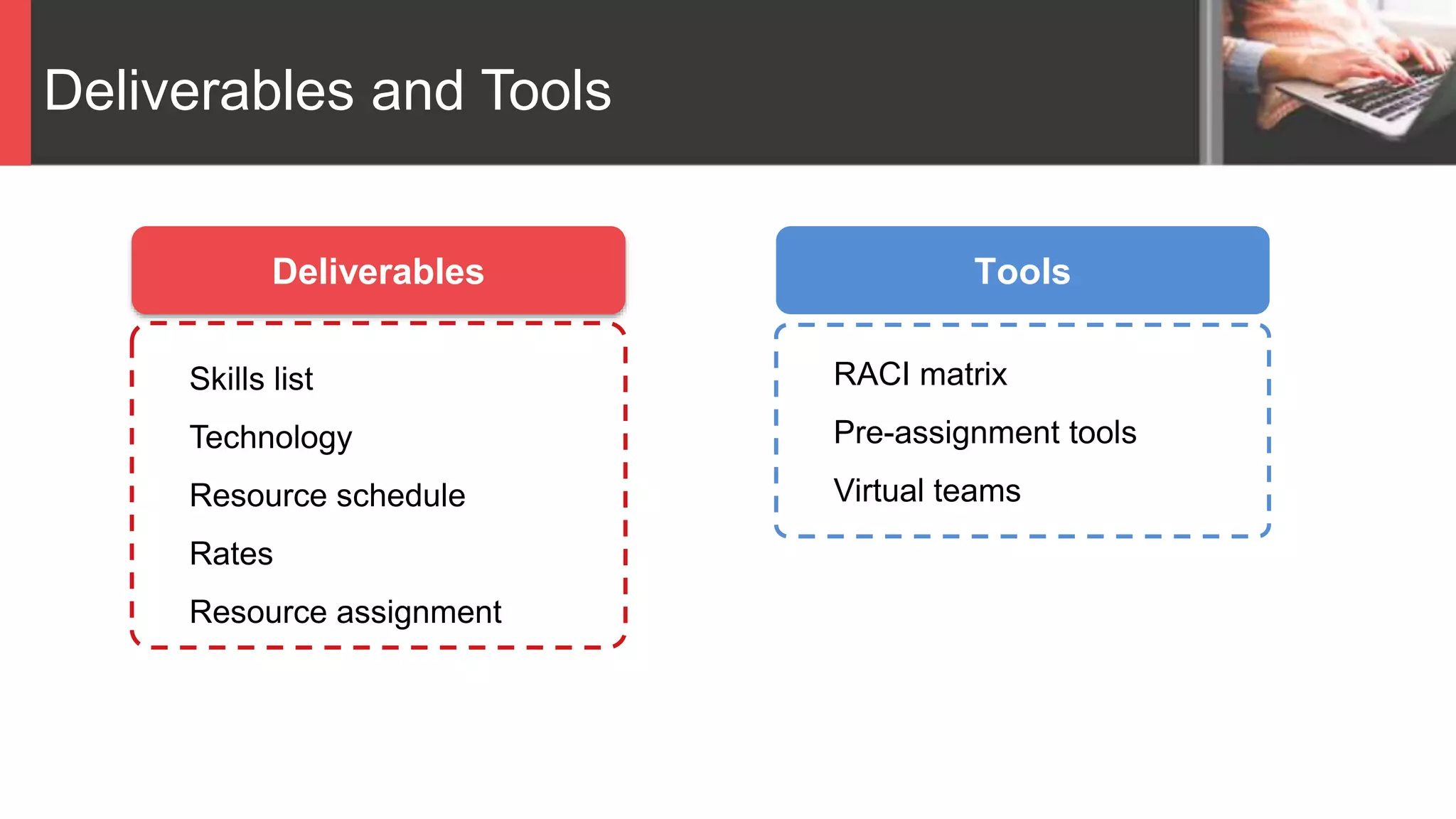 Deliverables and Tools

Deliverables

Skills list

Technology

Resource schedule

Rates

Resource assignment

Tools

RACI matrix

Pre-assignment tools

Virtual teams